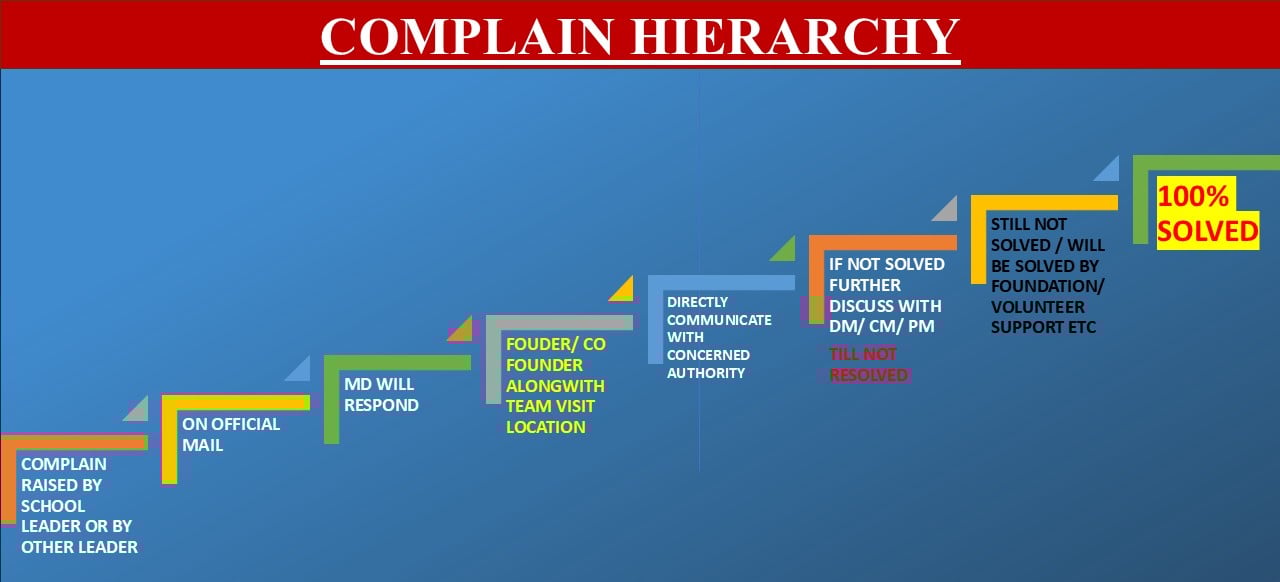 COMPLAIN HIERARCHY

COMPLAIN RAISED BY SCHOOL LEADER OR BY OTHER LEADER

ON OFFICIAL MAIL

MD WILL RESPOND

FOUDER/ CO FOUNDER ALONGWITH TEAM VISIT LOCATION

DIRECTLY COMMUNICATE WITH CONCERNED AUTHORITY

IF NOT SOLVED FURTHER DISCUSS WITH DM/ CM/ PM

TILL NOT RESOLVED

STILL NOT SOLVED / WILL BE SOLVED BY FOUNDATION/ VOLUNTEER SUPPORT ETC

100% SOLVED